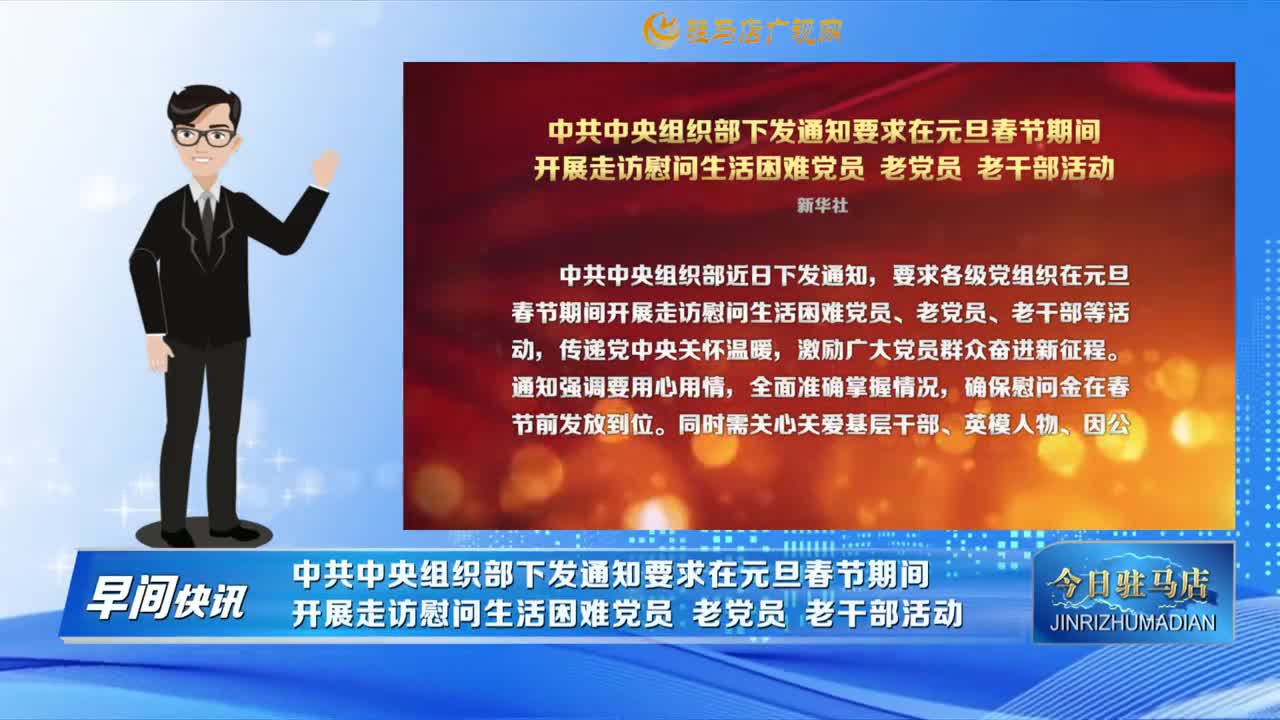 驻马店广视网

中共中央组织部下发通知要求在元旦春节期间
开展走访慰问生活困难党员 老党员 老干部活动

新华社

中共中央组织部近日下发通知，要求各级党组织在元旦春节期间开展走访慰问生活困难党员、老党员、老干部等活动，传递党中央关怀温暖，激励广大党员群众奋进新征程。通知强调要用心用情，全面准确掌握情况，确保慰问金在春节前发放到位。同时需关心关爱基层干部、英模人物、因公

早间快讯

中共中央组织部下发通知要求在元旦春节期间
开展走访慰问生活困难党员 老党员 老干部活动

今日驻马店
JINRIZHUMADIAN